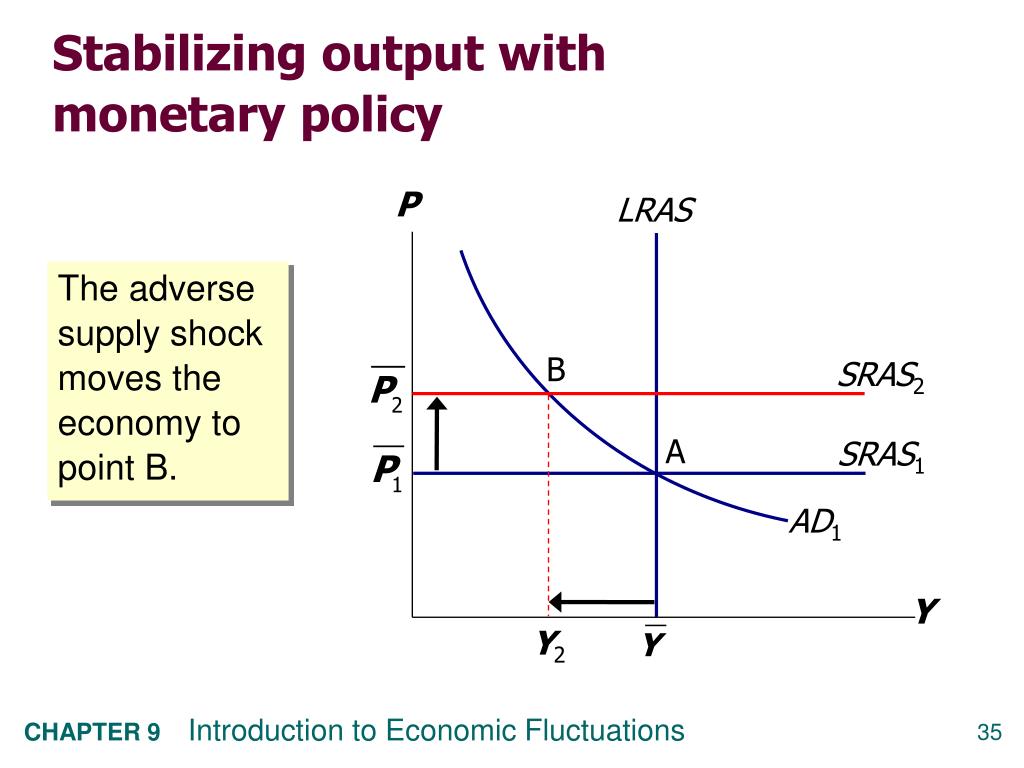 Stabilizing output with monetary policy

The adverse supply shock moves the economy to point B.

$P$

$LRAS$

B

$SRAS_2$

$\overline{P}_2$

A

$SRAS_1$

$\overline{P}_1$

$AD_1$

$Y$

$Y_2$

$\overline{Y}$

CHAPTER 9 Introduction to Economic Fluctuations

35